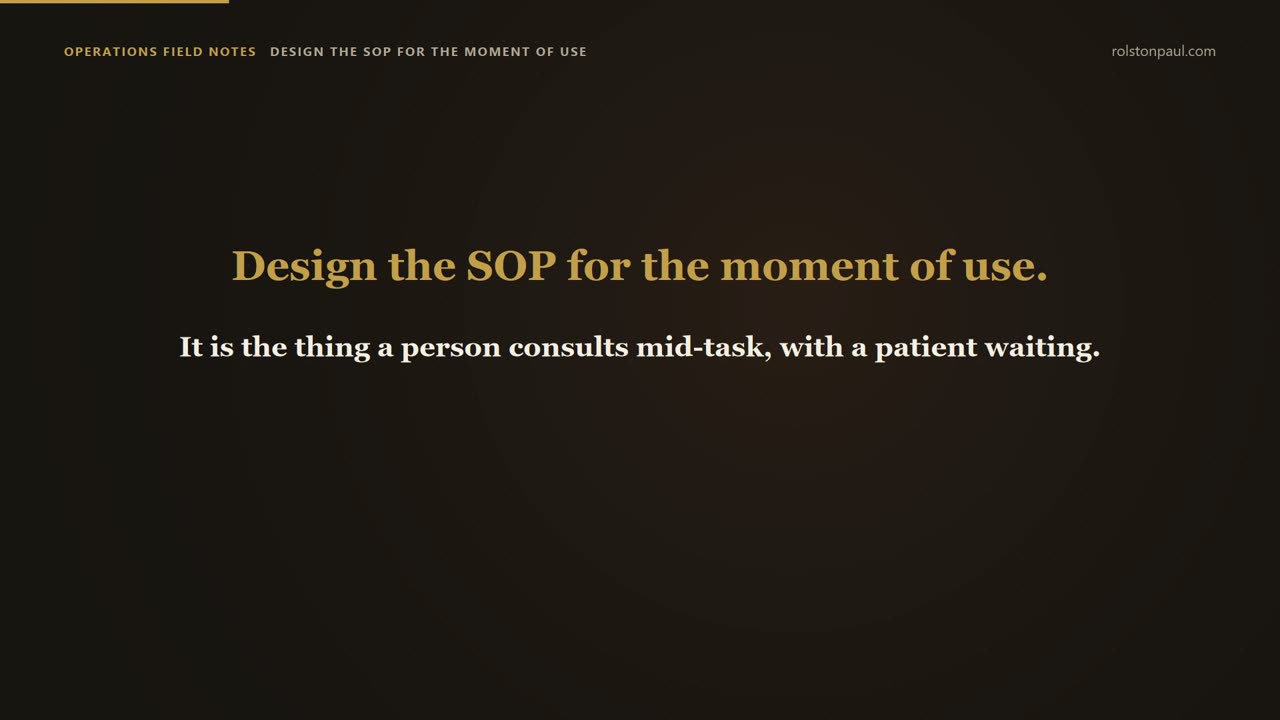 OPERATIONS FIELD NOTES DESIGN THE SOP FOR THE MOMENT OF USE

rolstonpaul.com

Design the SOP for the moment of use.

It is the thing a person consults mid-task, with a patient waiting.